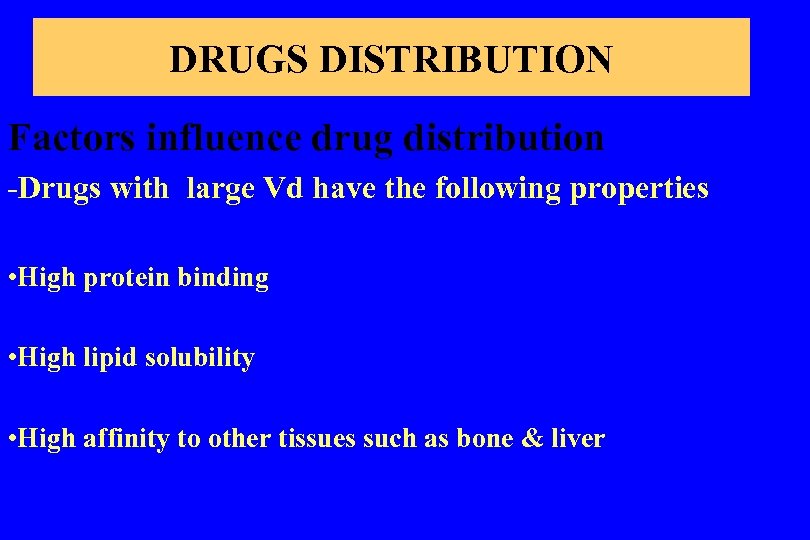 DRUGS DISTRIBUTION

Factors influence drug distribution

-Drugs with large Vd have the following properties

•High protein binding

•High lipid solubility

•High affinity to other tissues such as bone & liver